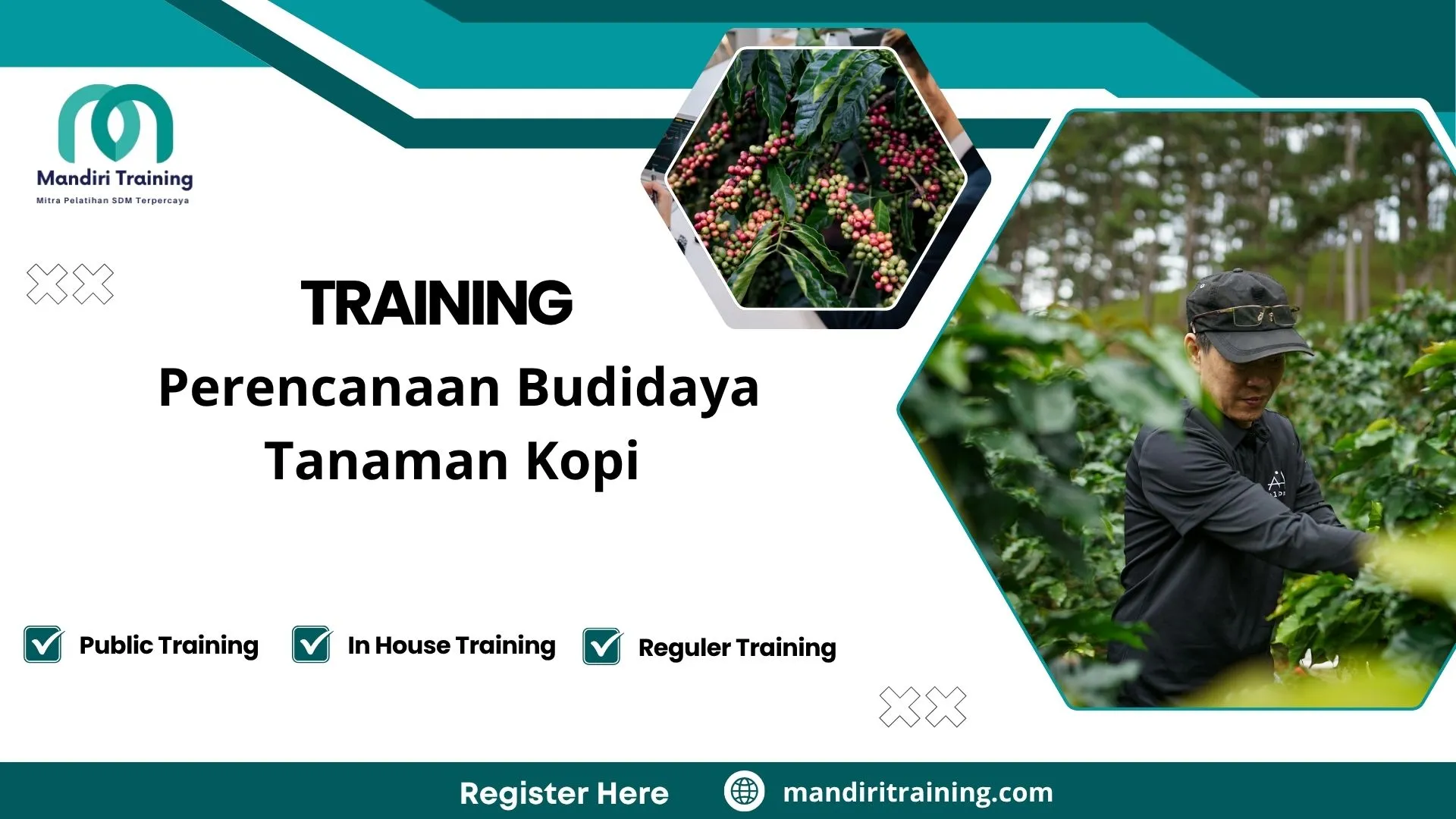 Mandiri Training
Mitra Pelatihan SDM Terpercaya

TRAINING
Perencanaan Budidaya Tanaman Kopi

Public Training
In House Training
Reguler Training

Register Here
mandiritraining.com